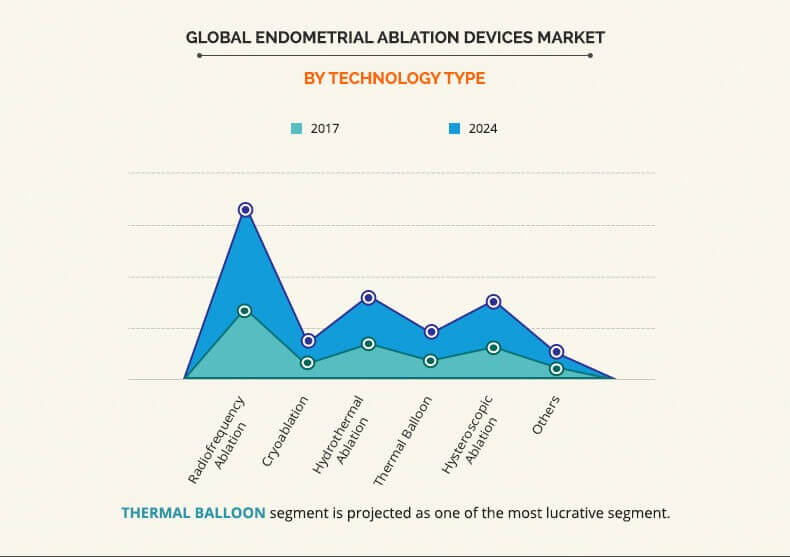 GLOBAL ENDOMETRIAL ABLATION DEVICES MARKET

BY TECHNOLOGY TYPE

2017 2024

Radiofrequency Ablation
Cryoablation
Hydrothermal Ablation
Thermal Balloon
Hysteroscopic Ablation
Others

THERMAL BALLOON segment is projected as one of the most lucrative segment.